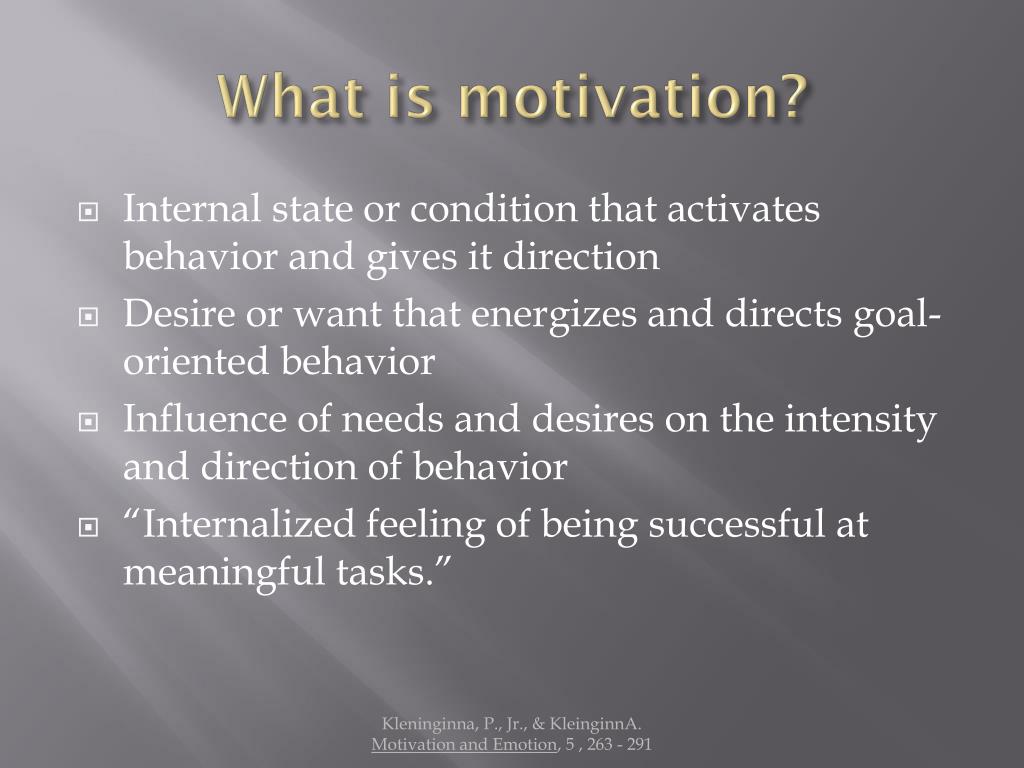 What is motivation?

Internal state or condition that activates behavior and gives it direction

Desire or want that energizes and directs goal-oriented behavior

Influence of needs and desires on the intensity and direction of behavior

“Internalized feeling of being successful at meaningful tasks.”

Kleninginna, P., Jr., & KleinginnA.
Motivation and Emotion, 5 , 263 - 291